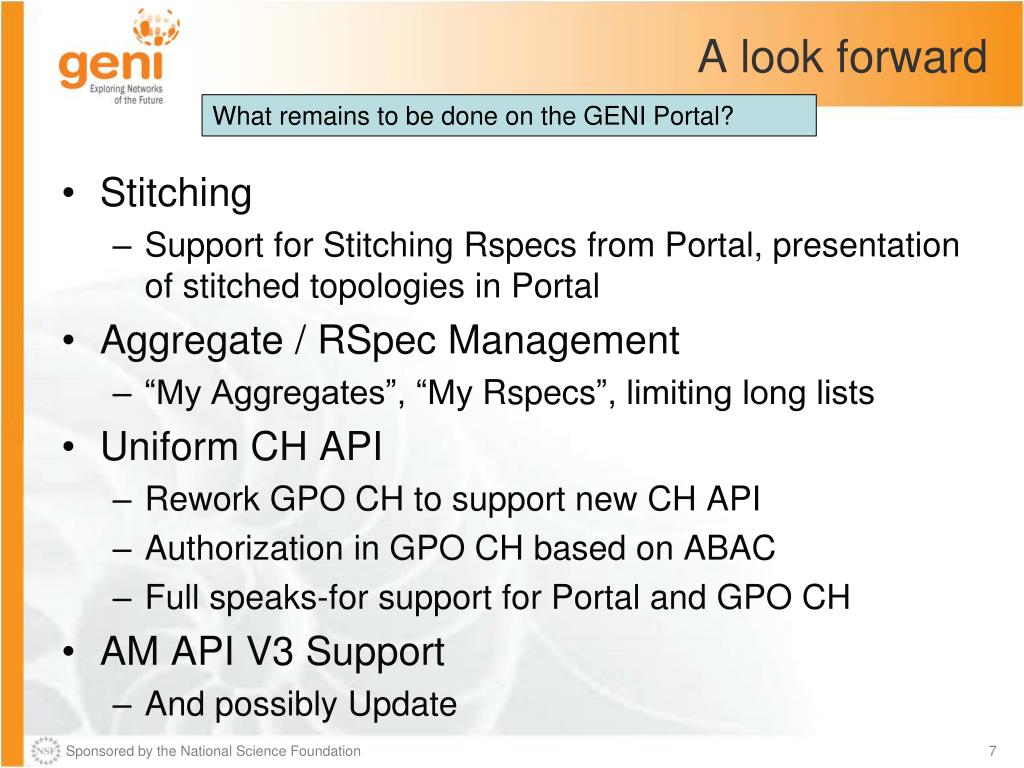 geni
Exploring Networks of the Future

A look forward

What remains to be done on the GENI Portal?

• Stitching
– Support for Stitching Rspecs from Portal, presentation of stitched topologies in Portal
• Aggregate / RSpec Management
– “My Aggregates”, “My Rspecs”, limiting long lists
• Uniform CH API
– Rework GPO CH to support new CH API
– Authorization in GPO CH based on ABAC
– Full speaks-for support for Portal and GPO CH
• AM API V3 Support
– And possibly Update

NSF Sponsored by the National Science Foundation

7